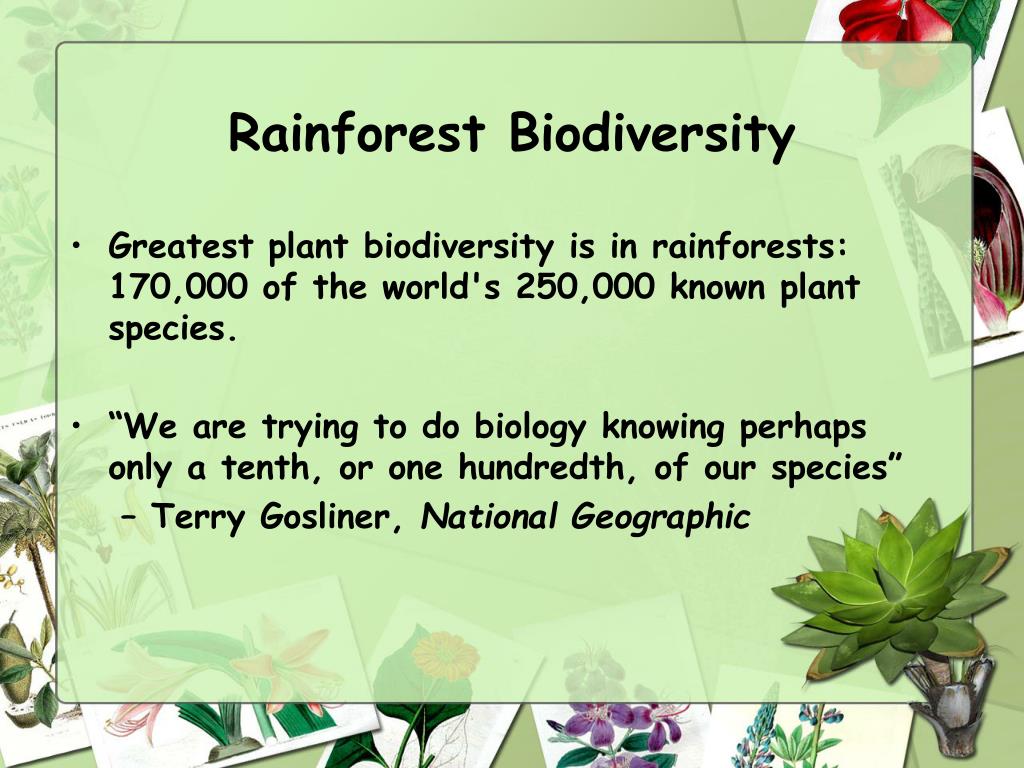 Rainforest Biodiversity

• Greatest plant biodiversity is in rainforests: 170,000 of the world's 250,000 known plant species.

• “We are trying to do biology knowing perhaps only a tenth, or one hundredth, of our species”
– Terry Gosliner, National Geographic